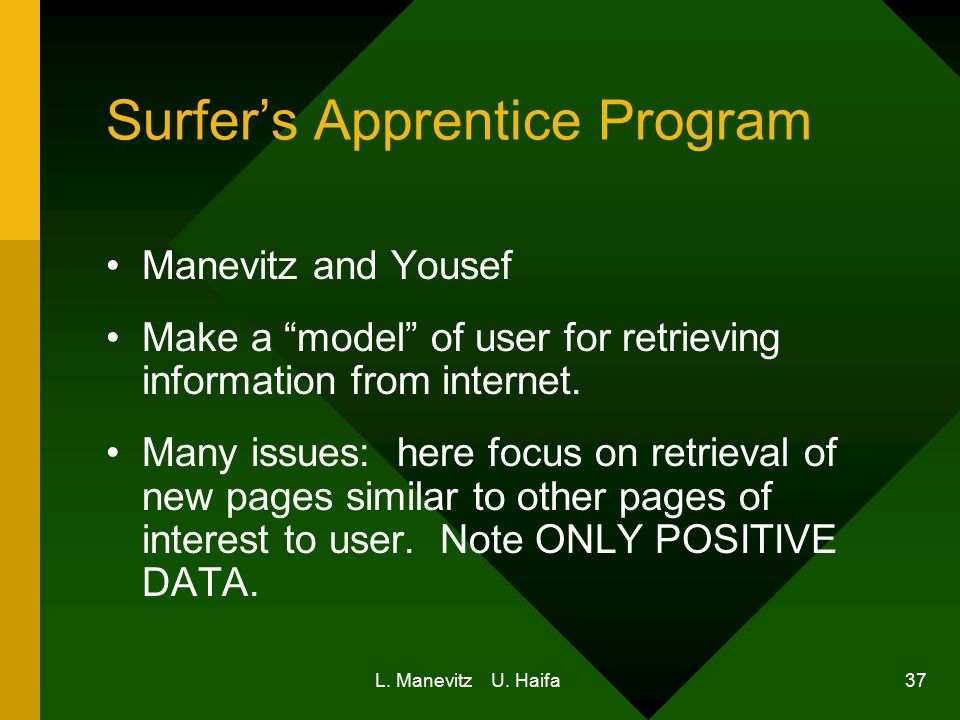 Surfer’s Apprentice Program

• Manevitz and Yousef

• Make a “model” of user for retrieving information from internet.

• Many issues: here focus on retrieval of new pages similar to other pages of interest to user. Note ONLY POSITIVE DATA.

L. Manevitz U. Haifa

37